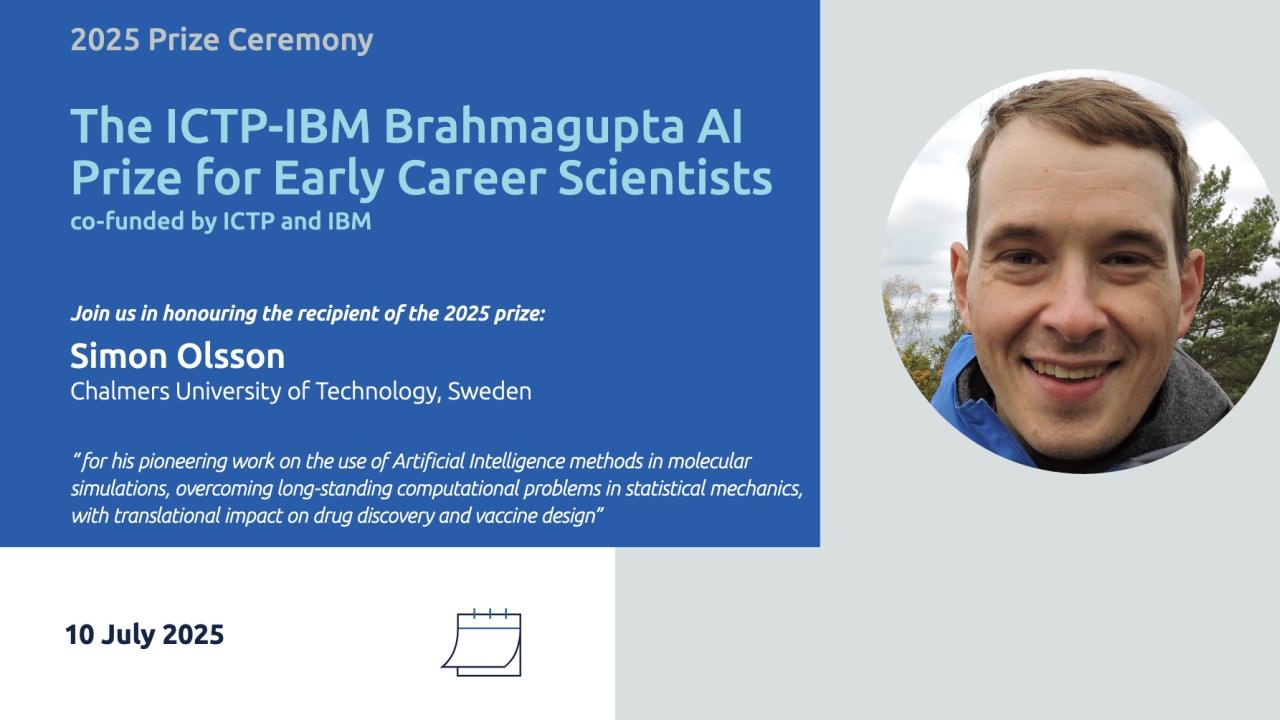 2025 Prize Ceremony

The ICTP-IBM Brahmagupta AI Prize for Early Career Scientists
co-funded by ICTP and IBM

Join us in honouring the recipient of the 2025 prize:

Simon Olsson
Chalmers University of Technology, Sweden

" for his pioneering work on the use of Artificial Intelligence methods in molecular simulations, overcoming long-standing computational problems in statistical mechanics, with translational impact on drug discovery and vaccine design"

10 July 2025